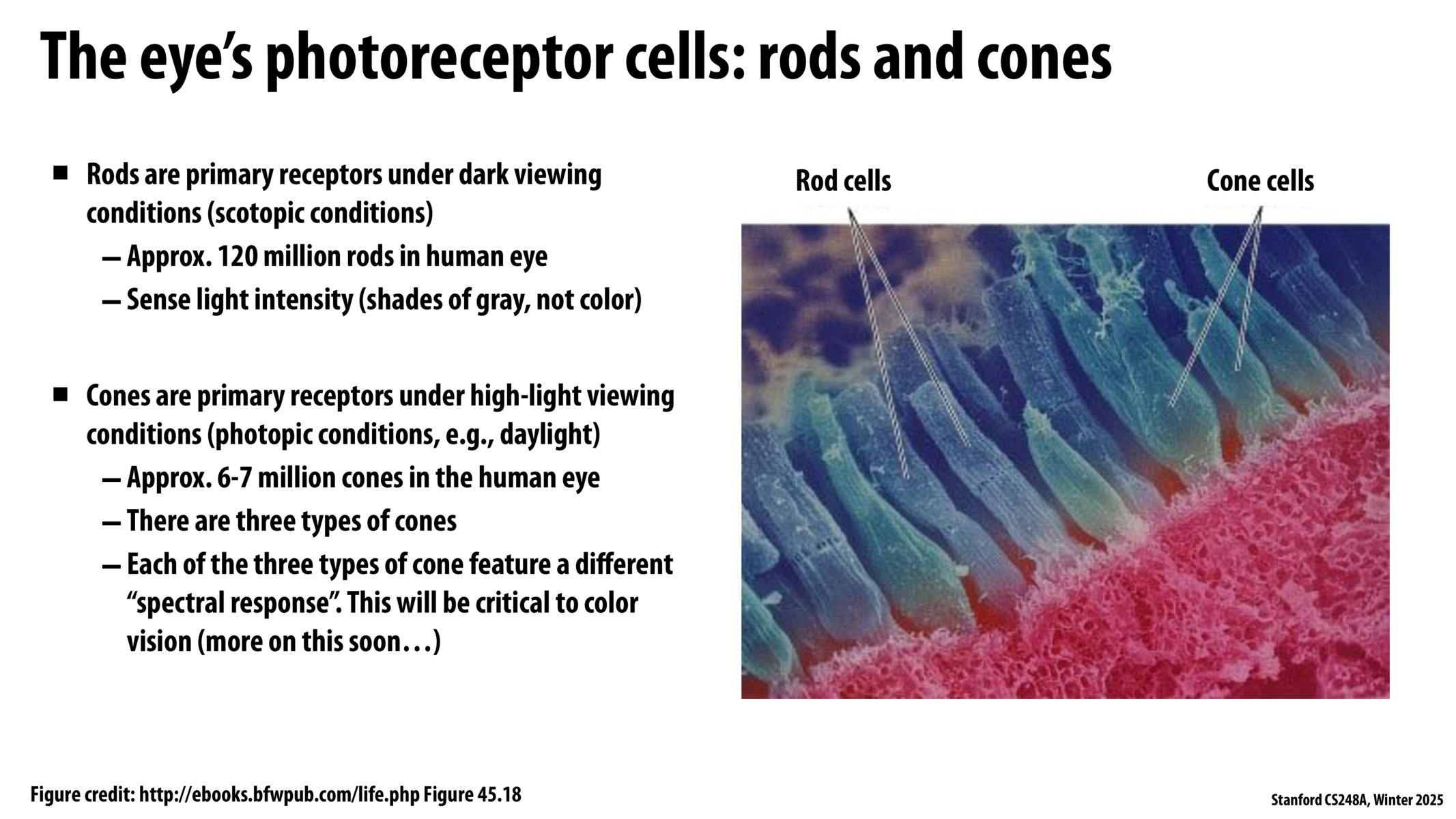 The eye's photoreceptor cells: rods and cones

■ Rods are primary receptors under dark viewing conditions (scotopic conditions)
— Approx. 120 million rods in human eye
— Sense light intensity (shades of gray, not color)

■ Cones are primary receptors under high-light viewing conditions (photopic conditions, e.g., daylight)
— Approx. 6-7 million cones in the human eye
— There are three types of cones
— Each of the three types of cone feature a different "spectral response". This will be critical to color vision (more on this soon…)

Rod cells

Cone cells

Figure credit: http://ebooks.bfwpub.com/life.php Figure 45.18

Stanford CS248A, Winter 2025